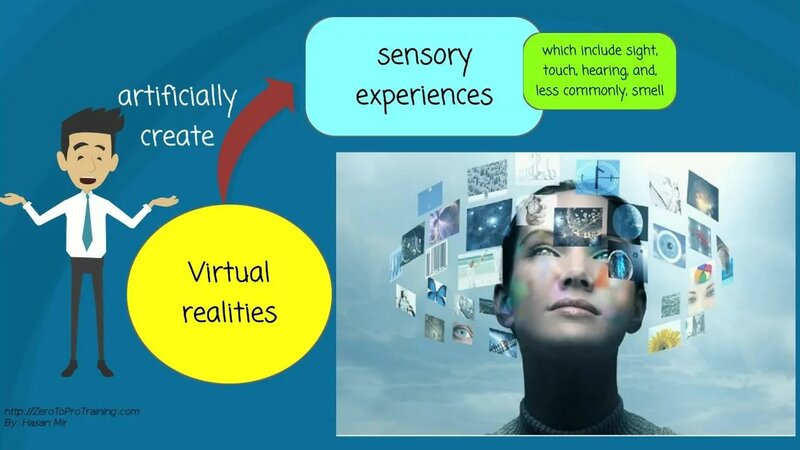 artificially create

sensory experiences

which include sight, touch, hearing, and, less commonly, smell

Virtual realities

http://ZeroToProTraining.com
By: Hasan Mir